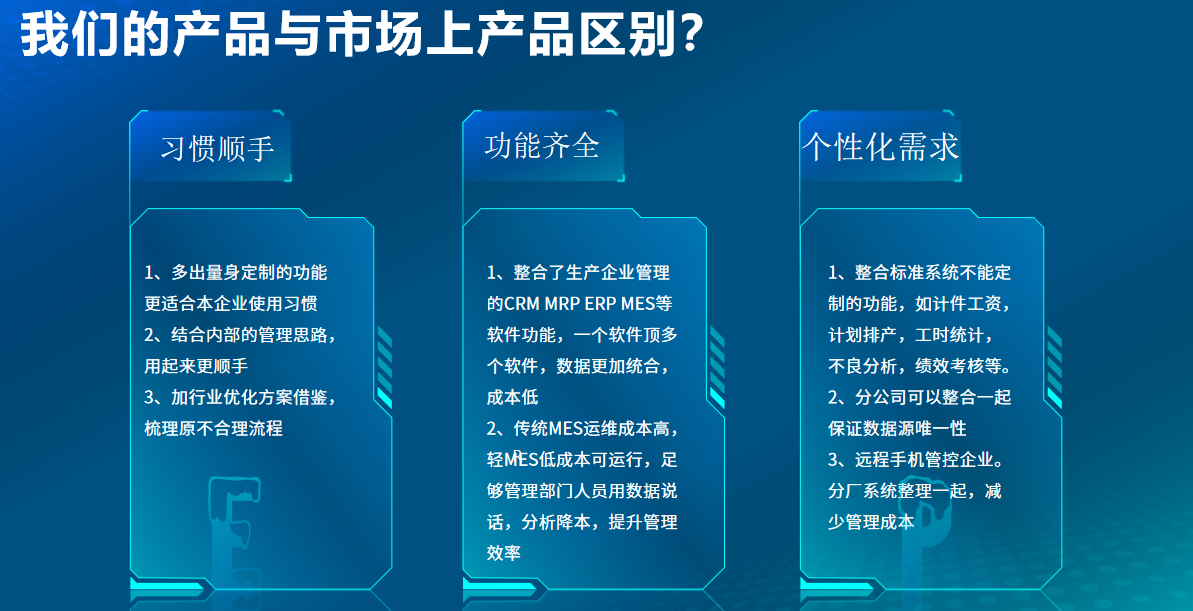 我们的产品与市场上产品区别?

习惯顺手

1、多出量身定制的功能更适合本企业使用习惯
2、结合内部的管理思路，用起来更顺手
3、加行业优化方案借鉴，梳理原不合理流程

功能齐全

1、整合了生产企业管理的CRM MRP ERP MES等软件功能，一个软件顶多个软件，数据更加统合，成本低
2、传统MES运维成本高，轻MES低成本可运行，足够管理部门人员用数据说话，分析降本，提升管理效率

个性化需求

1、整合标准系统不能定制的功能，如计件工资，计划排产，工时统计，不良分析，绩效考核等。
2、分公司可以整合一起保证数据源唯一性
3、远程手机管控企业。分厂系统整理一起，减少管理成本